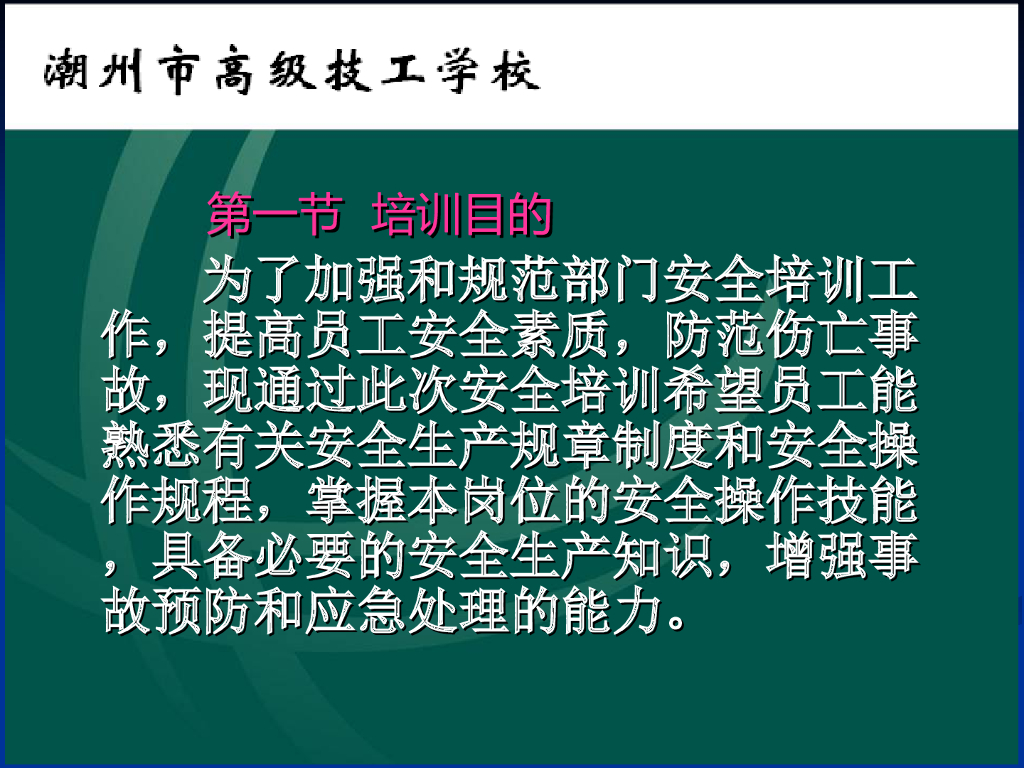 潮州市高级技工学校

第一节 培训目的

为了加强和规范部门安全培训工作，提高员工安全素质，防范伤亡事故，现通过此次安全培训希望员工能熟悉有关安全生产规章制度和安全操作规程，掌握本岗位的安全操作技能，具备必要的安全生产知识，增强事故预防和应急处理的能力。